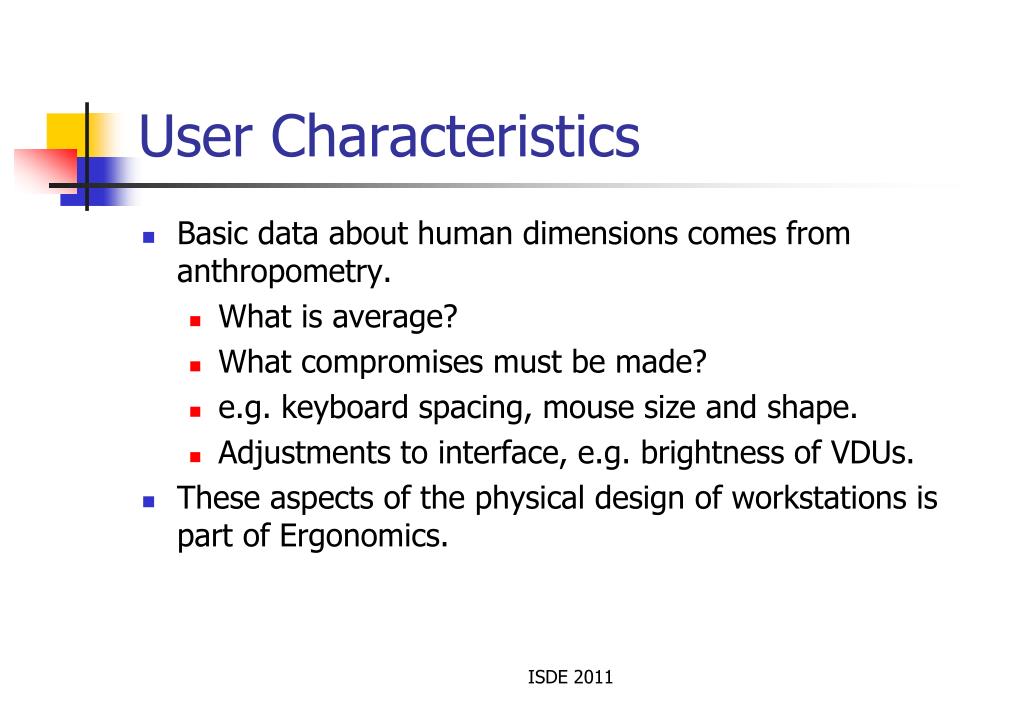 User Characteristics

- Basic data about human dimensions comes from anthropometry.
  - What is average?
  - What compromises must be made?
  - e.g. keyboard spacing, mouse size and shape.
  - Adjustments to interface, e.g. brightness of VDUs.
- These aspects of the physical design of workstations is part of Ergonomics.

ISDE 2011